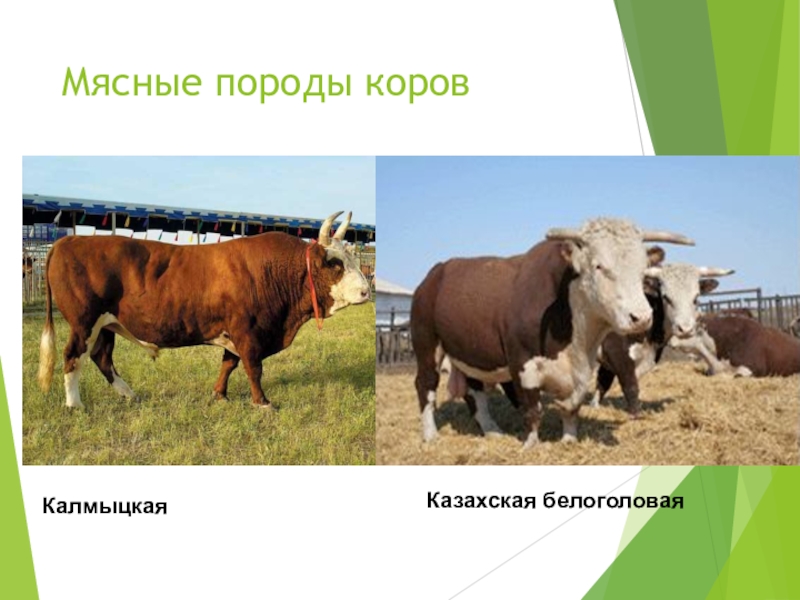 Мясные породы коров

Калмыцкая

Казахская белоголовая